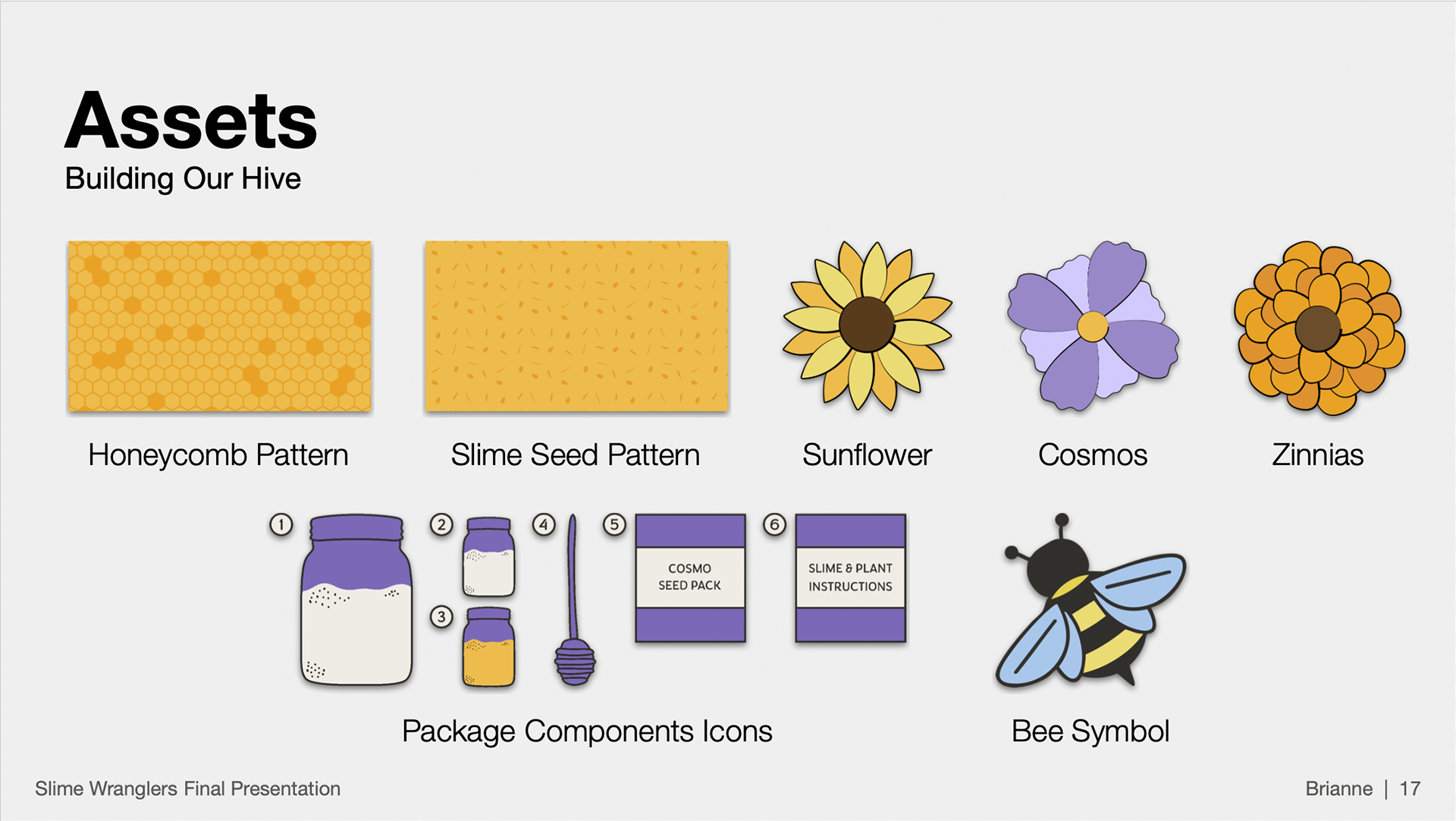 Assets
Building Our Hive

Honeycomb Pattern

Slime Seed Pattern

Sunflower

Cosmos

Zinnias

1

2

3

4

5

COSMO SEED PACK

6

SLIME & PLANT INSTRUCTIONS

Package Components Icons

Bee Symbol

Slime Wranglers Final Presentation

Brianne | 17